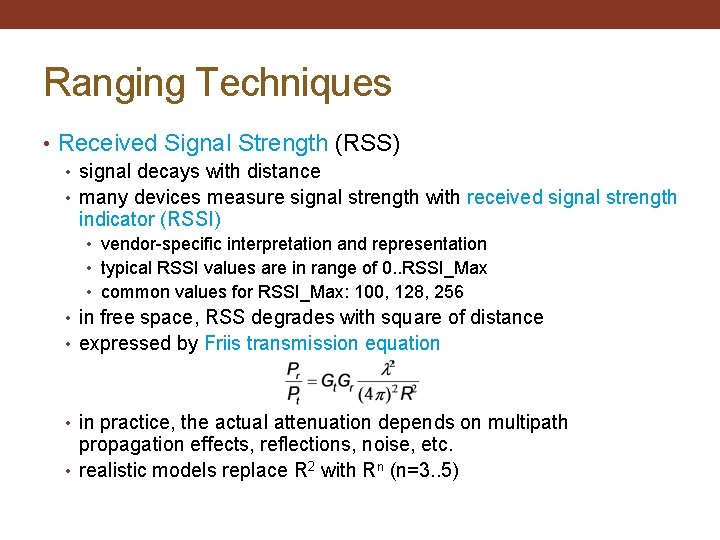 Ranging Techniques

• Received Signal Strength (RSS)
  • signal decays with distance
  • many devices measure signal strength with received signal strength indicator (RSSI)
    • vendor-specific interpretation and representation
    • typical RSSI values are in range of 0..RSSI_Max
    • common values for RSSI_Max: 100, 128, 256
  • in free space, RSS degrades with square of distance
  • expressed by Friis transmission equation

$\frac{P_r}{P_t} = G_t G_r \frac{\lambda^2}{(4\pi)^2 R^2}$

  • in practice, the actual attenuation depends on multipath propagation effects, reflections, noise, etc.
  • realistic models replace $R^2$ with $R^n$ (n=3..5)